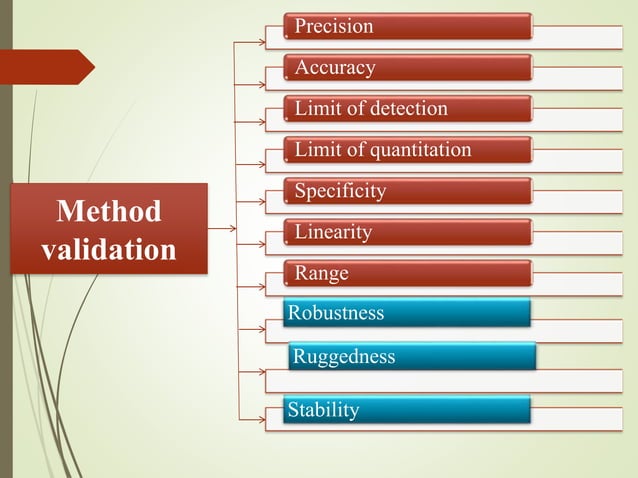 Method validation

Precision
Accuracy
Limit of detection
Limit of quantitation
Specificity
Linearity
Range
Robustness
Ruggedness
Stability